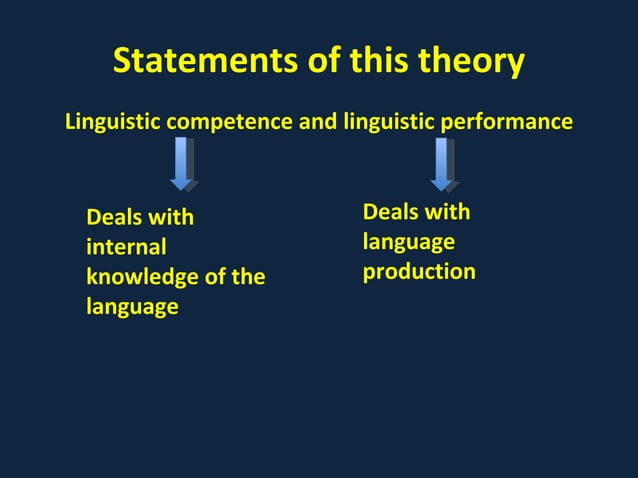 Statements of this theory

Linguistic competence and linguistic performance

Deals with internal knowledge of the language

Deals with language production